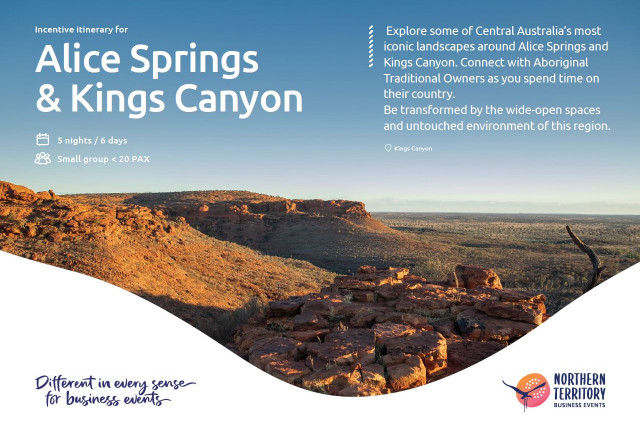 Incentive itinerary for

Alice Springs & Kings Canyon

5 nights / 6 days

Small group < 20 PAX

Explore some of Central Australia's most iconic landscapes around Alice Springs and Kings Canyon. Connect with Aboriginal Traditional Owners as you spend time on their country.
Be transformed by the wide-open spaces and untouched environment of this region.

Kings Canyon

Different in every sense for business events

NORTHERN TERRITORY
BUSINESS EVENTS